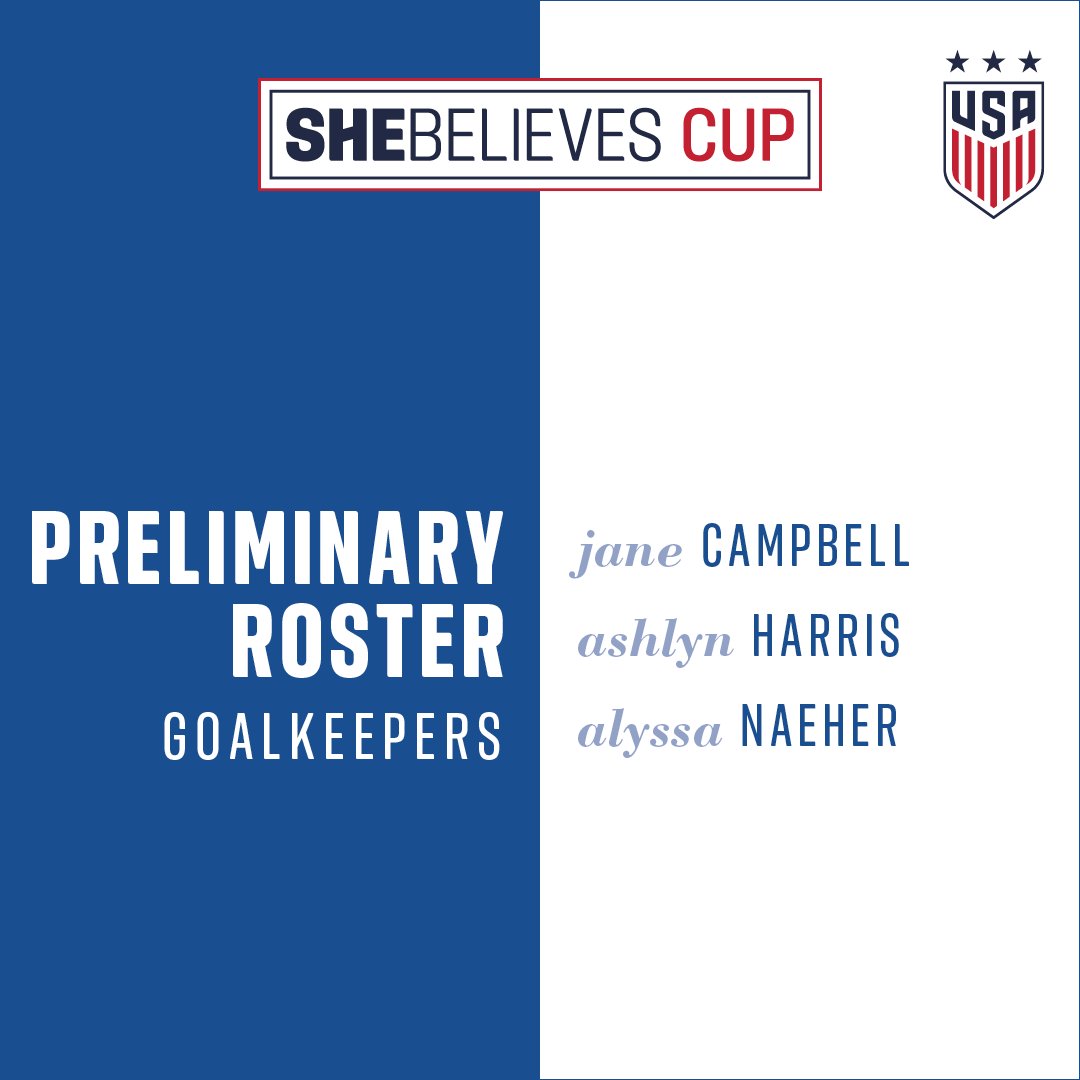 SHEBELIEVES CUP

USA

PRELIMINARY ROSTER
GOALKEEPERS

jane CAMPBELL
ashlyn HARRIS
alyssa NAEHER